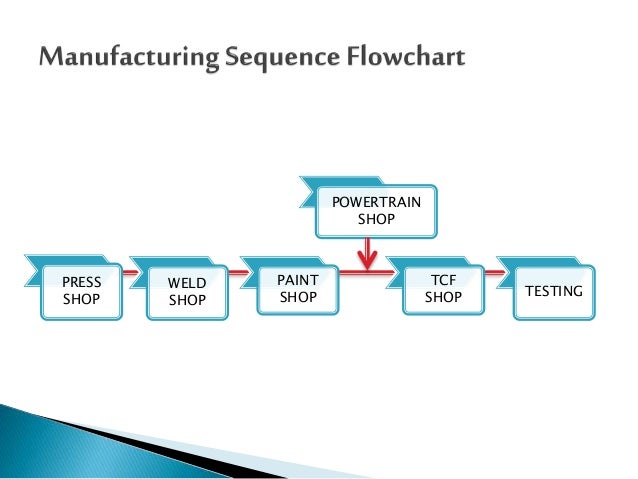 Manufacturing Sequence Flowchart

POWERTRAIN SHOP

PRESS SHOP

WELD SHOP

PAINT SHOP

TCF SHOP

TESTING